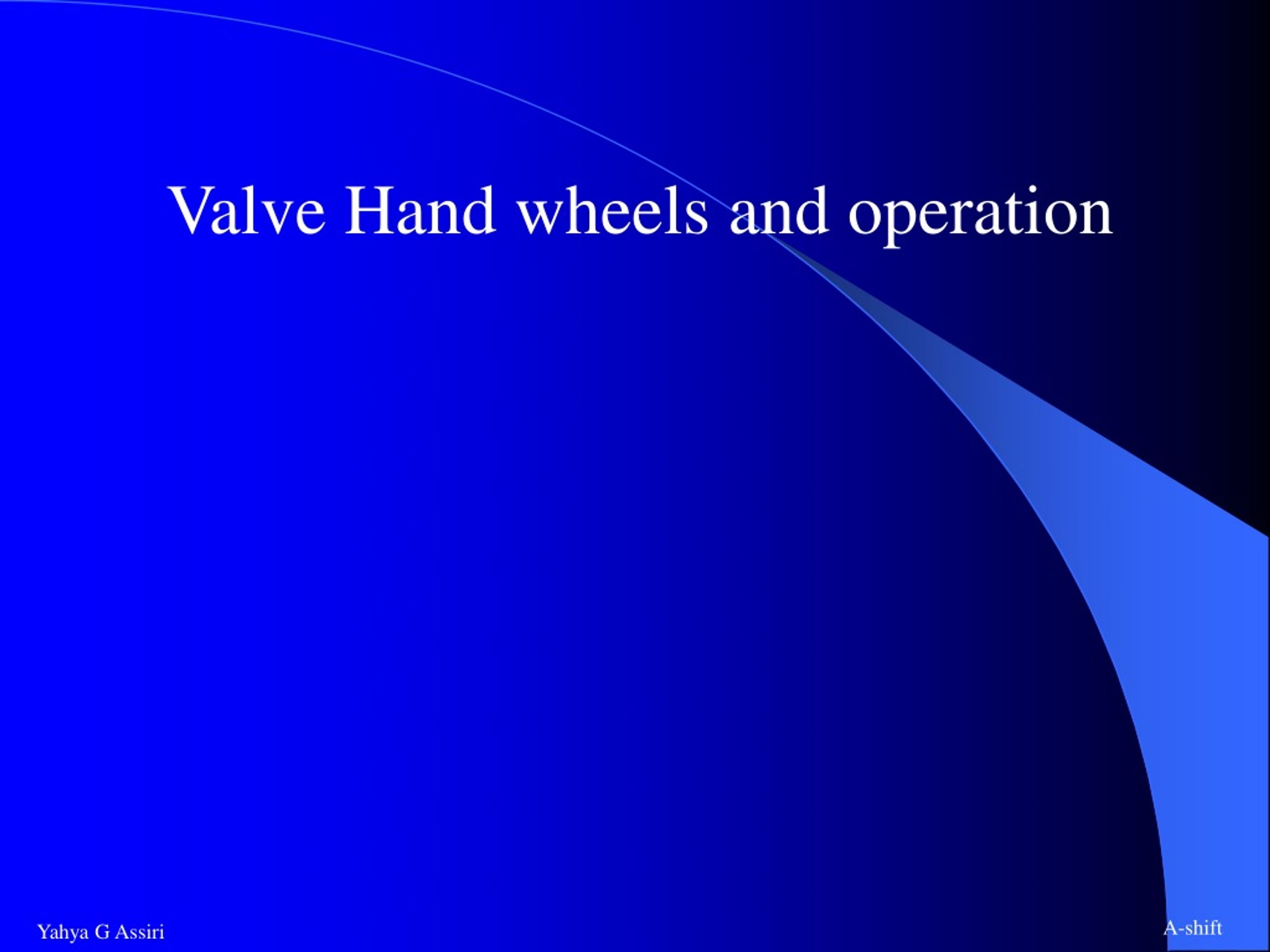 Valve Hand wheels and operation

Yahya G Assiri

A-shift